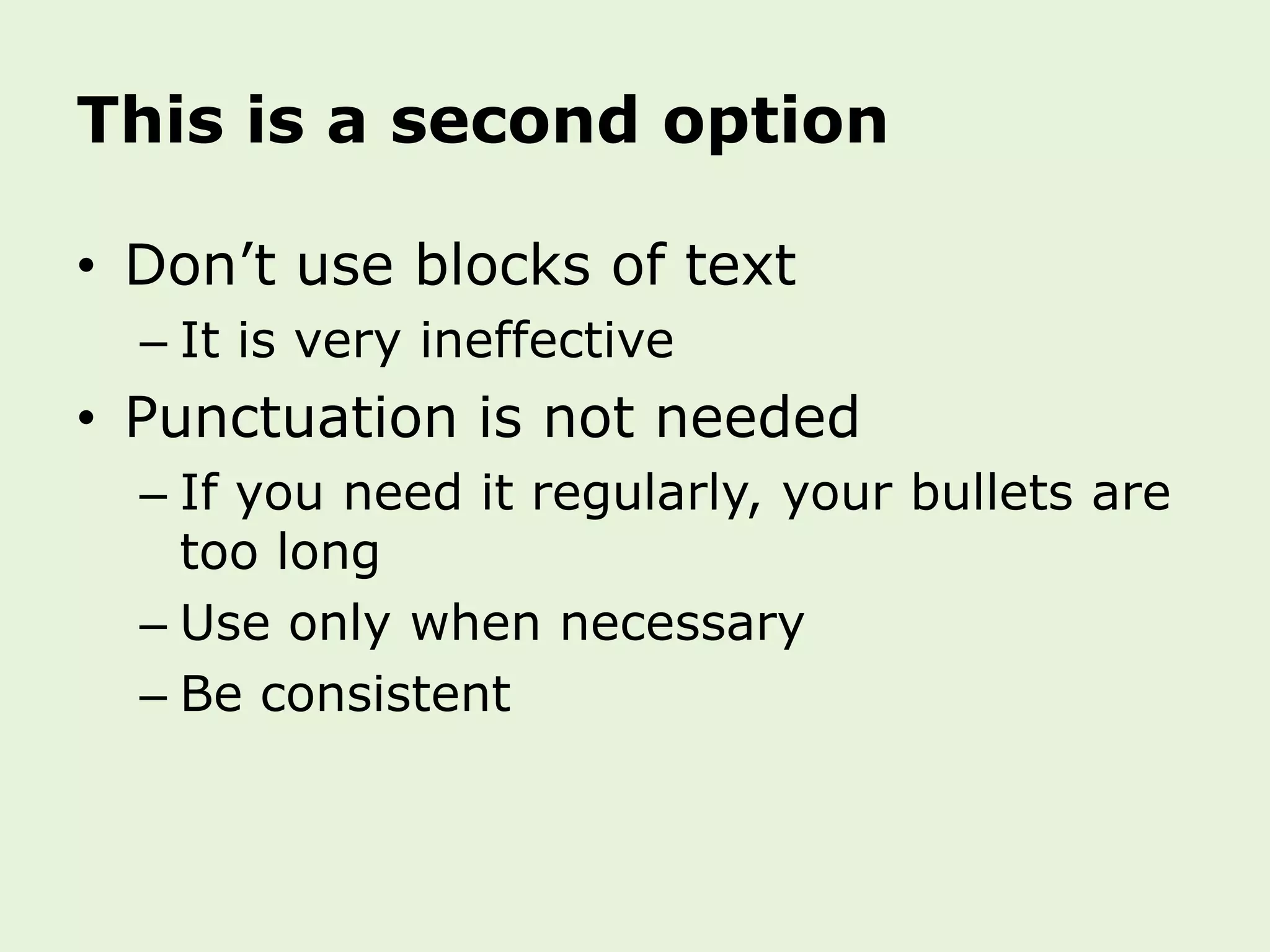 This is a second option

• Don’t use blocks of text
– It is very ineffective
• Punctuation is not needed
– If you need it regularly, your bullets are too long
– Use only when necessary
– Be consistent